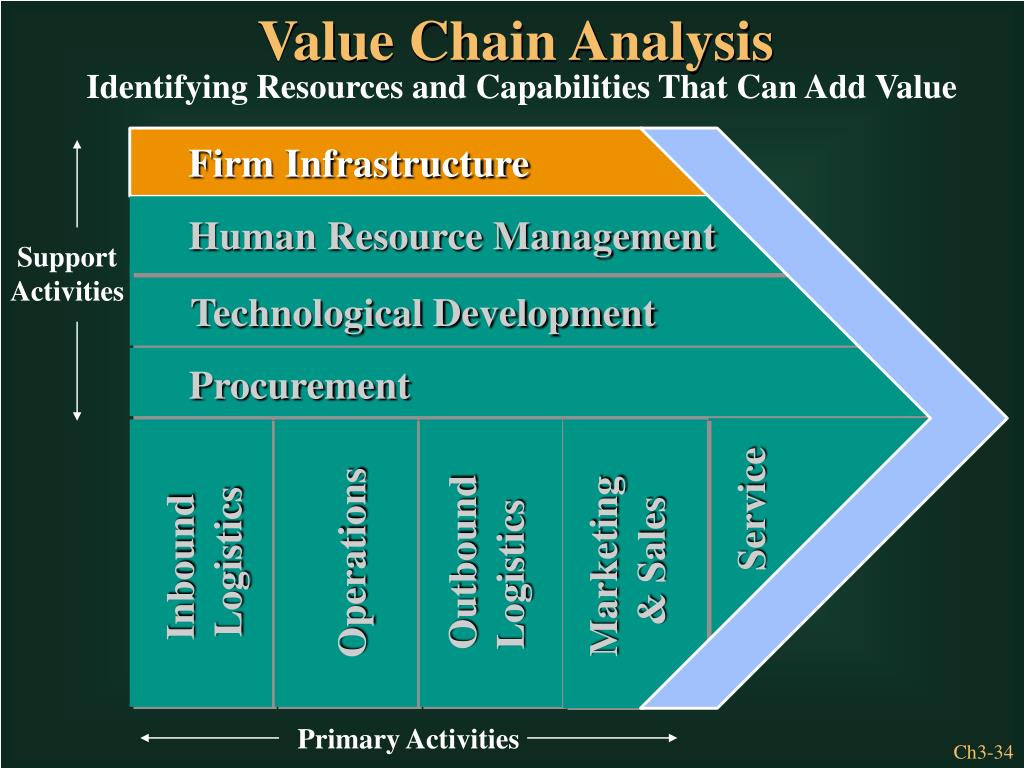 Value Chain Analysis
Identifying Resources and Capabilities That Can Add Value

Support Activities

Firm Infrastructure
Human Resource Management
Technological Development
Procurement

Inbound Logistics
Operations
Outbound Logistics
Marketing & Sales
Service

Primary Activities

Ch3-34